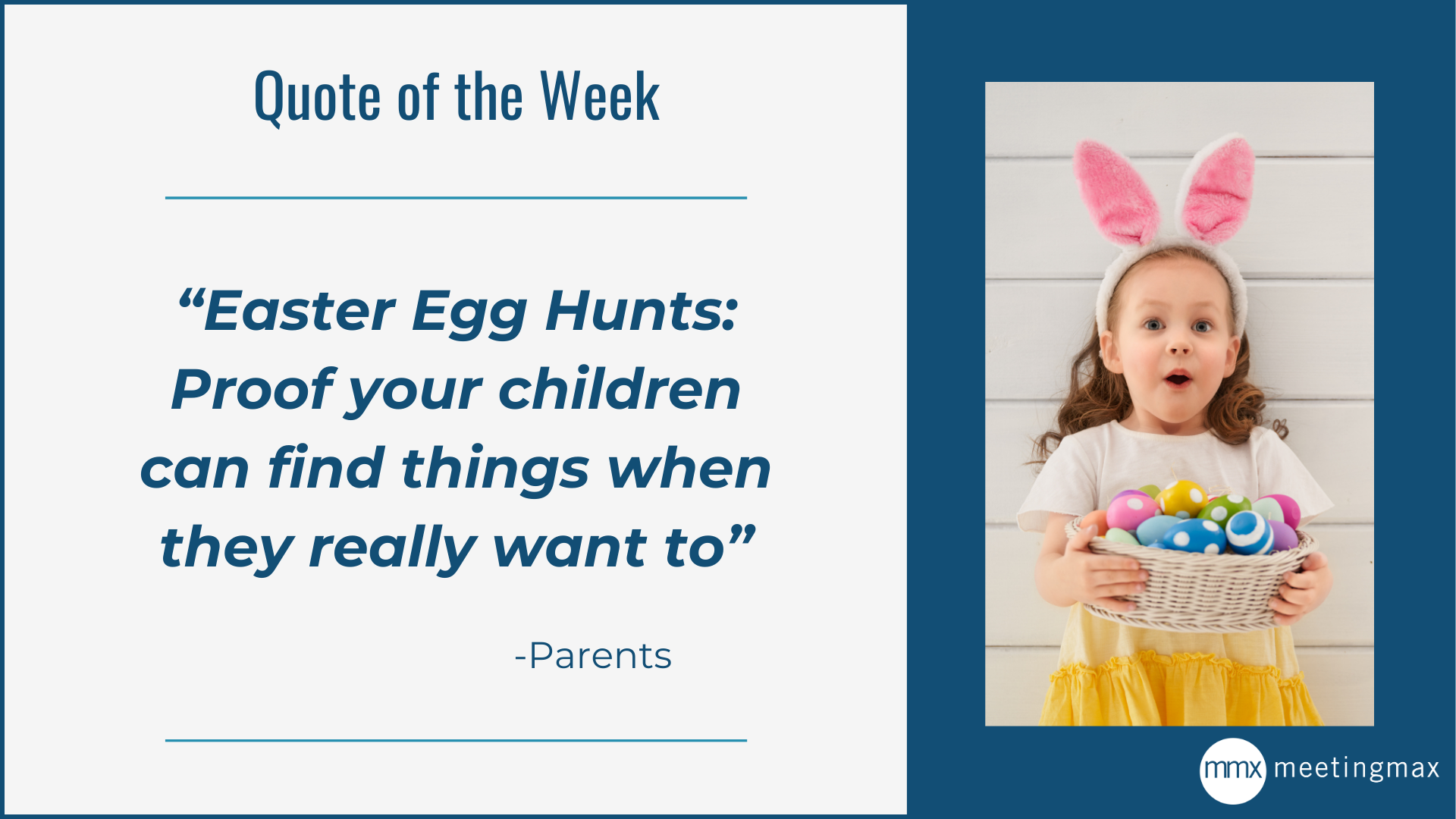 Quote of the Week

“Easter Egg Hunts: Proof your children can find things when they really want to”

-Parents

mmx meetingmax